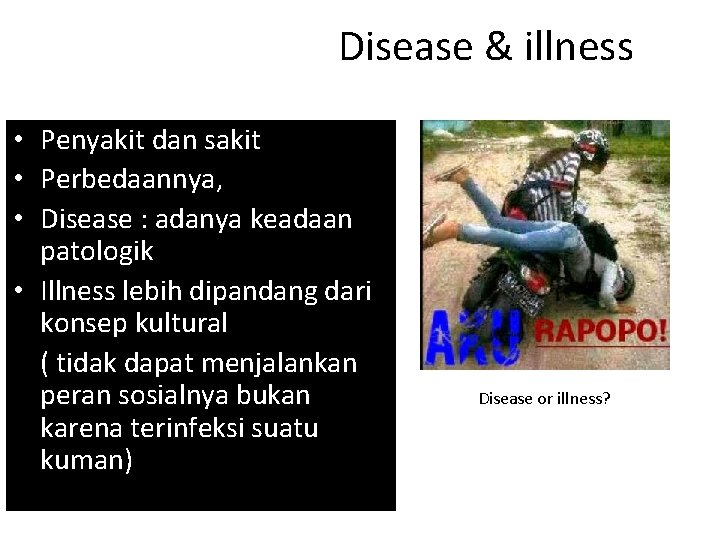 Disease & illness

• Penyakit dan sakit
• Perbedaannya,
• Disease : adanya keadaan patologik
• Illness lebih dipandang dari konsep kultural

( tidak dapat menjalankan peran sosialnya bukan karena terinfeksi suatu kuman)

AKU RAPOPO!

Disease or illness?